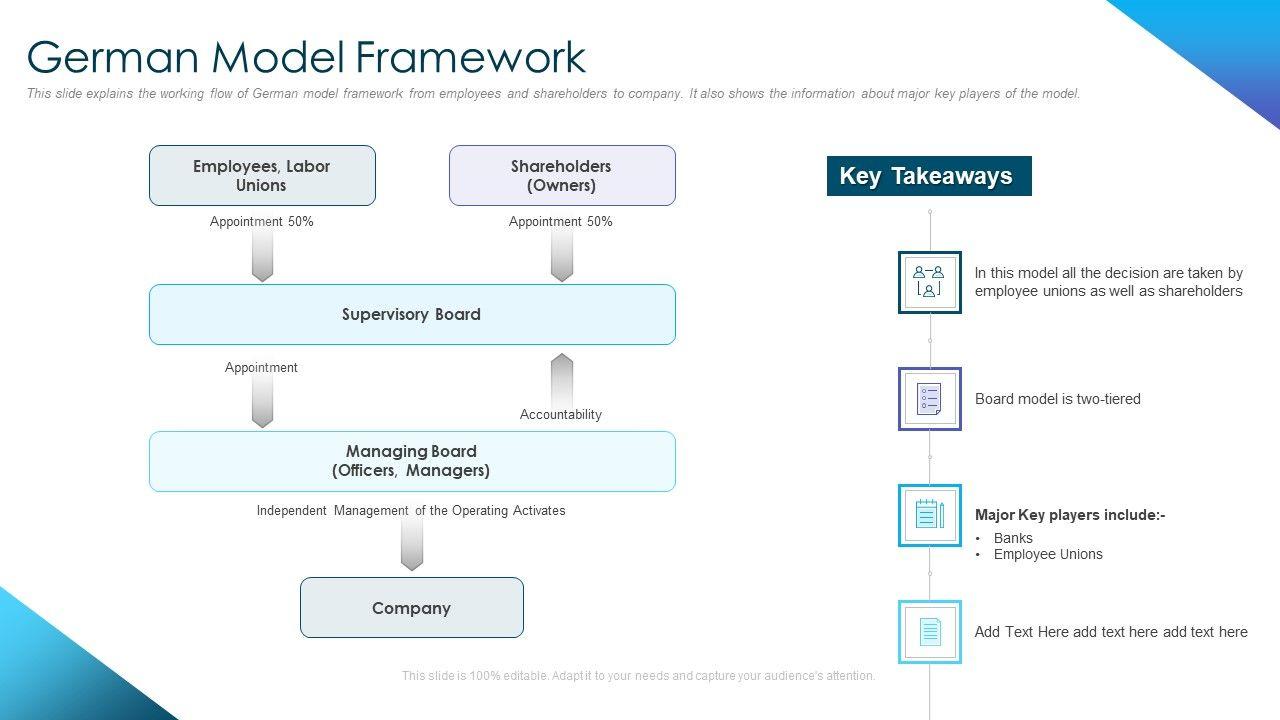 German Model Framework

This slide explains the working flow of German model framework from employees and shareholders to company. It also shows the information about major key players of the model.

Employees, Labor Unions

Shareholders (Owners)

Appointment 50%

Appointment 50%

Supervisory Board

Appointment

Accountability

Managing Board (Officers, Managers)

Independent Management of the Operating Activates

Company

Key Takeaways

In this model all the decision are taken by employee unions as well as shareholders

Board model is two-tiered

Major Key players include:-
• Banks
• Employee Unions

Add Text Here add text here add text here

This slide is 100% editable. Adapt it to your needs and capture your audience's attention.